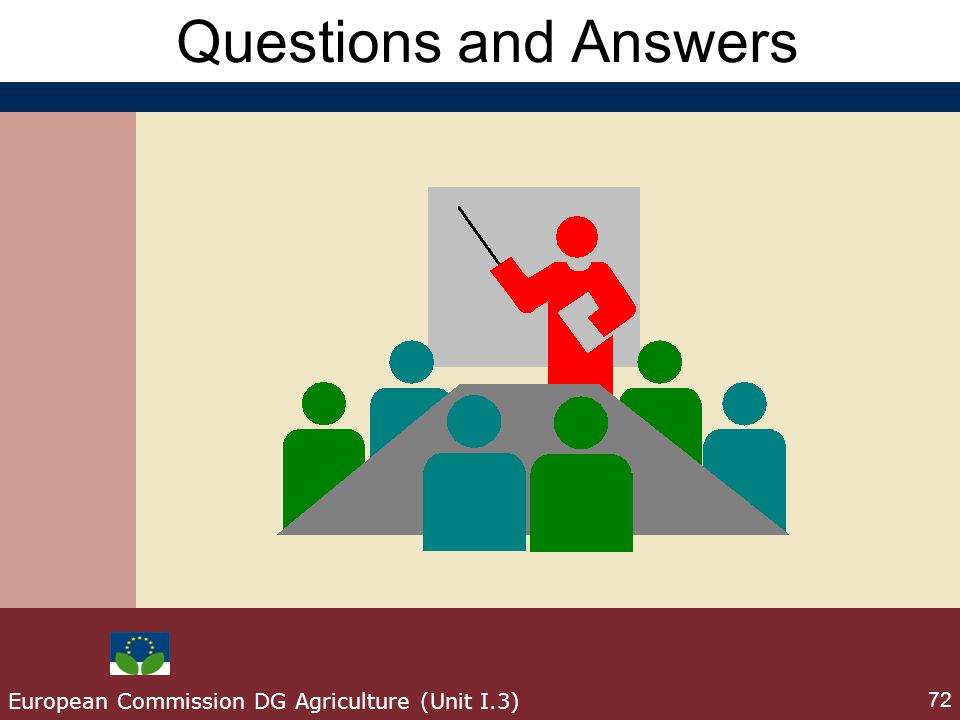 Questions and Answers

European Commission DG Agriculture (Unit I.3)

72